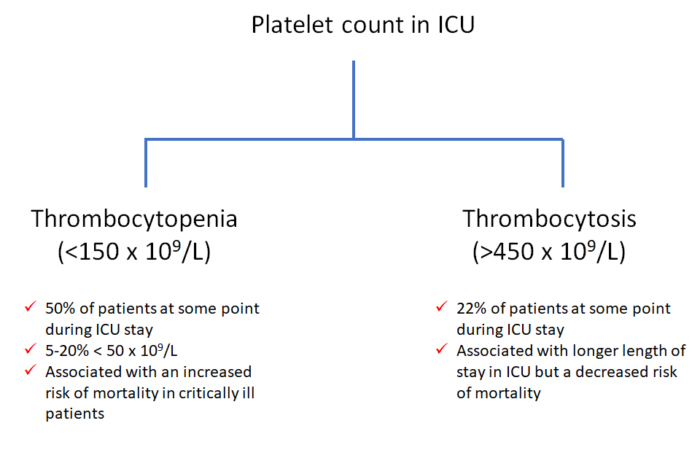 Platelet count in ICU

Thrombocytopenia
(<150 x $10^9$/L)

✓ 50% of patients at some point during ICU stay
✓ 5-20% < 50 x $10^9$/L
✓ Associated with an increased risk of mortality in critically ill patients

Thrombocytosis
(>450 x $10^9$/L)

✓ 22% of patients at some point during ICU stay
✓ Associated with longer length of stay in ICU but a decreased risk of mortality